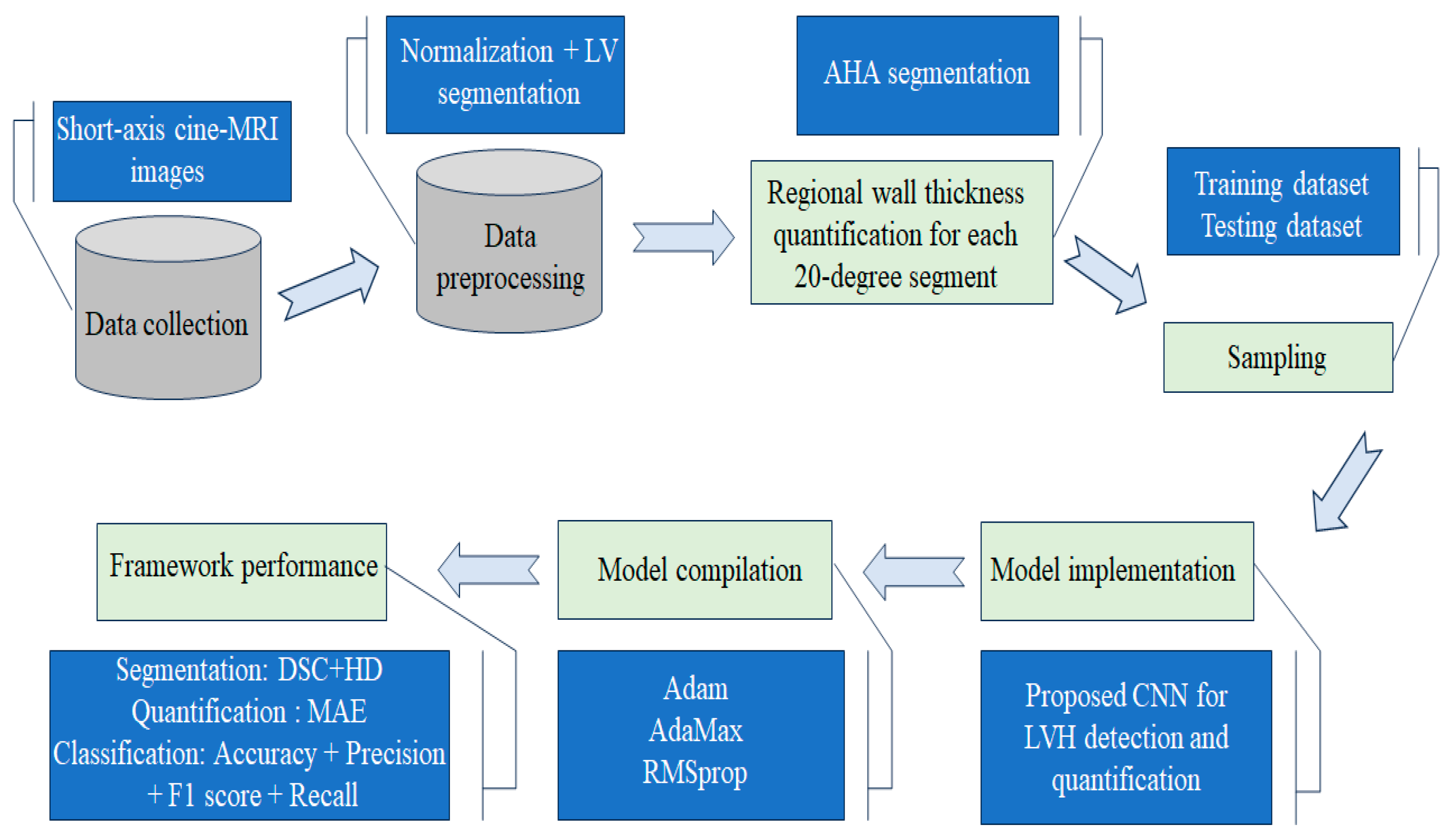 Short-axis cine-MRI images

Data collection

Normalization + LV segmentation

Data preprocessing

AHA segmentation

Regional wall thickness quantification for each 20-degree segment

Training dataset
Testing dataset

Sampling

Model implementation

Proposed CNN for LVH detection and quantification

Model compilation

Adam
AdaMax
RMSprop

Framework performance

Segmentation: DSC+HD
Quantification : MAE
Classification: Accuracy + Precision + F1 score + Recall